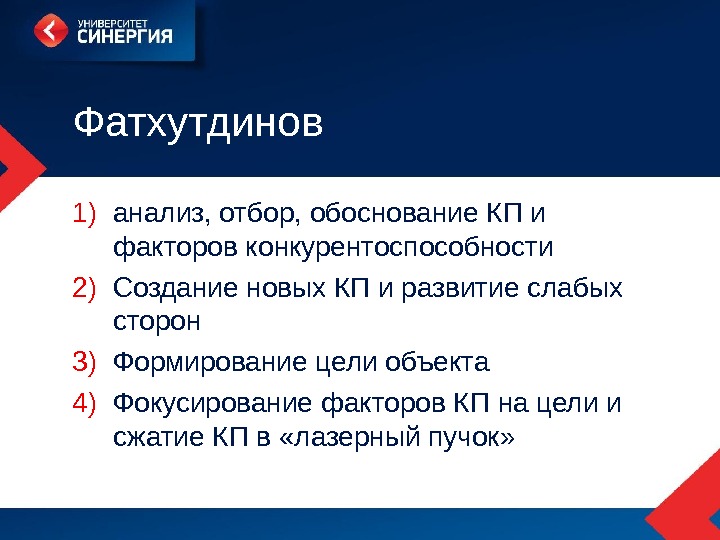 УНИВЕРСИТЕТ
СИНЕРГИЯ

Фатхутдинов

1) анализ, отбор, обоснование КП и факторов конкурентоспособности
2) Создание новых КП и развитие слабых сторон
3) Формирование цели объекта
4) Фокусирование факторов КП на цели и сжатие КП в «лазерный пучок»